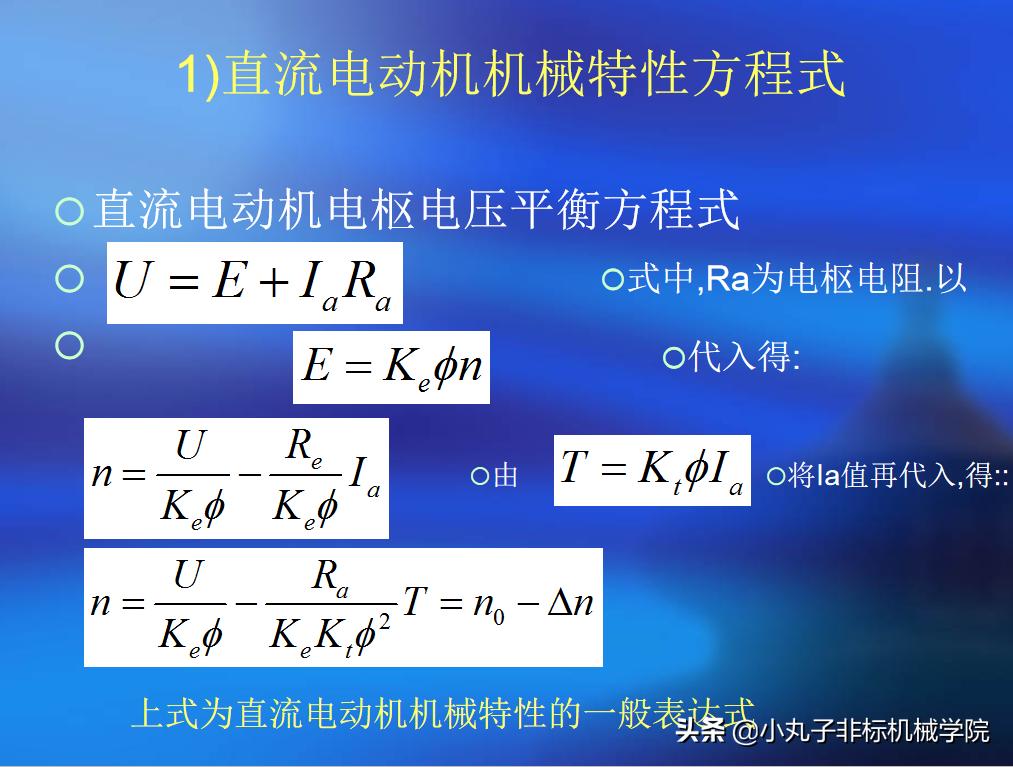 1)直流电动机机械特性方程式

○直流电动机电枢电压平衡方程式

○ $U = E + I_a R_a$ ○式中,Ra为电枢电阻.以

○ $E = K_e \phi n$ ○代入得:

$n = \frac{U}{K_e \phi} - \frac{R_e}{K_e \phi} I_a$ ○由 $T = K_t \phi I_a$ ○将Ia值再代入,得::

$n = \frac{U}{K_e \phi} - \frac{R_a}{K_e K_t \phi^2} T = n_0 - \Delta n$

上式为直流电动机机械特性的一般表达式

头条 @小丸子非标机械学院